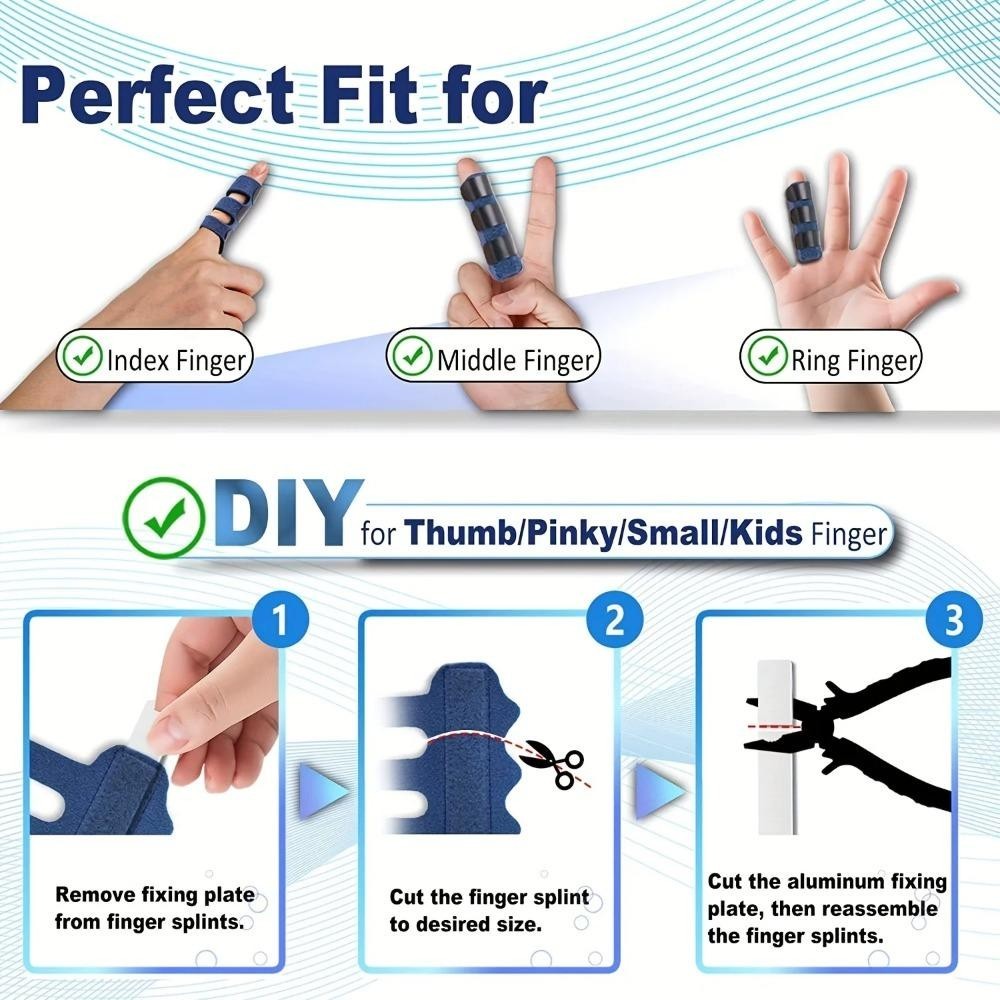 Perfect Fit for

Index Finger

Middle Finger

Ring Finger

DIY for Thumb/Pinky/Small/Kids Finger

1

Remove fixing plate from finger splints.

2

Cut the finger splint to desired size.

3

Cut the aluminum fixing plate, then reassemble the finger splints.